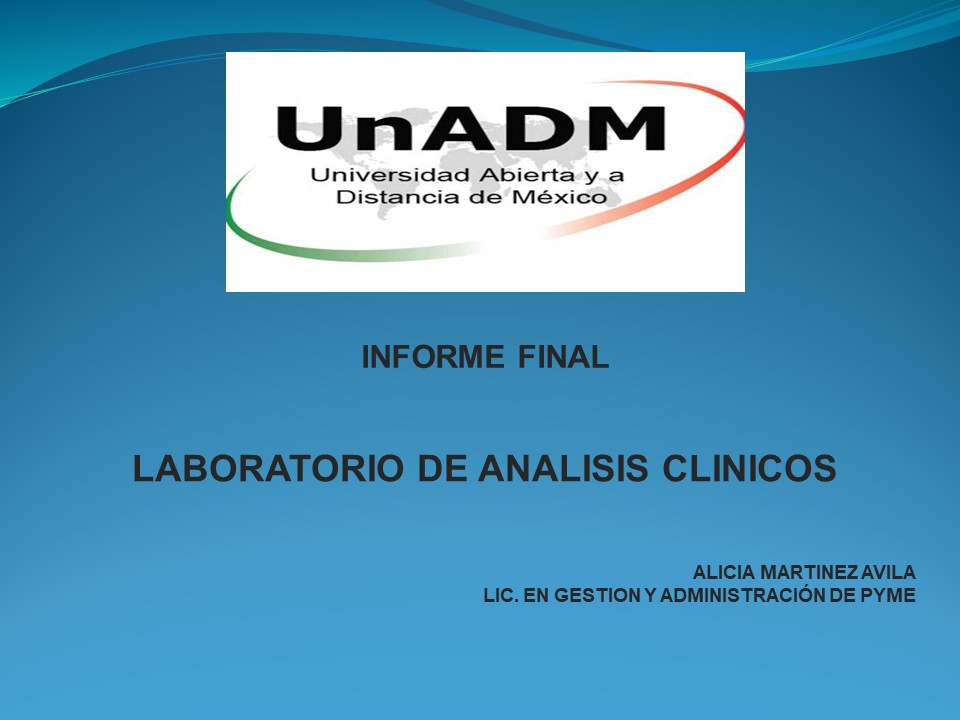 UnADM
Universidad Abierta y a Distancia de México

INFORME FINAL

LABORATORIO DE ANALISIS CLINICOS

ALICIA MARTINEZ AVILA
LIC. EN GESTION Y ADMINISTRACIÓN DE PYME